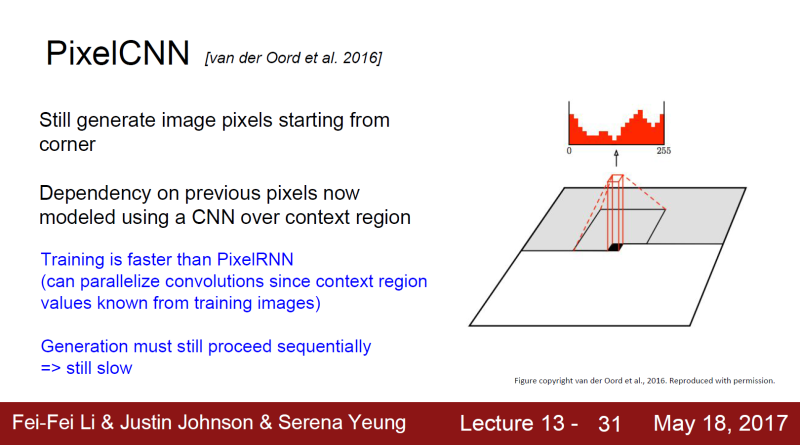 PixelCNN [van der Oord et al. 2016]

Still generate image pixels starting from corner

Dependency on previous pixels now modeled using a CNN over context region

Training is faster than PixelRNN (can parallelize convolutions since context region values known from training images)

Generation must still proceed sequentially => still slow

0

255

Figure copyright van der Oord et al., 2016. Reproduced with permission.

Fei-Fei Li & Justin Johnson & Serena Yeung

Lecture 13 - 31

May 18, 2017